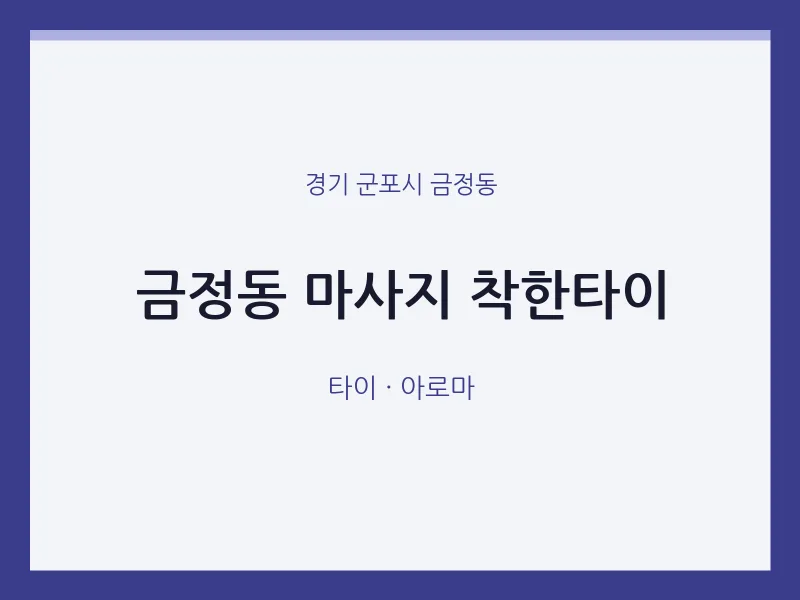 경기 군포시 금정동

금정동 마사지 착한타이

타이 · 아로마